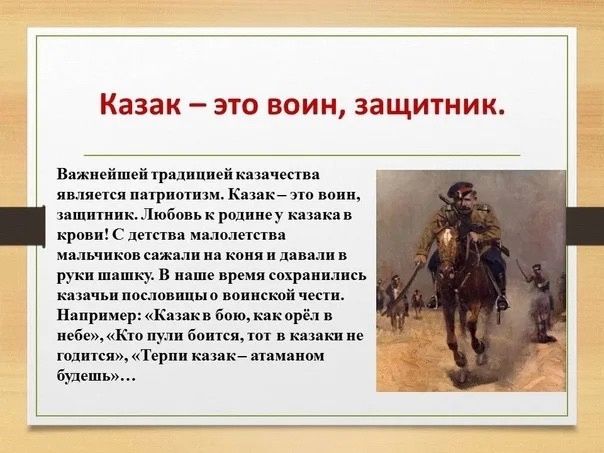 Казак – это воин, защитник.

Важнейшей традицией казачества является патриотизм. Казак – это воин, защитник. Любовь к родине у казака в крови! С детства малолетства мальчиков сажали на коня и давали в руки шашку. В наше время сохранились казачьи пословицы о воинской чести. Например: «Казак в бою, как орёл в небе», «Кто пули боится, тот в казаки не годится», «Терпи казак – атаманом будешь»…